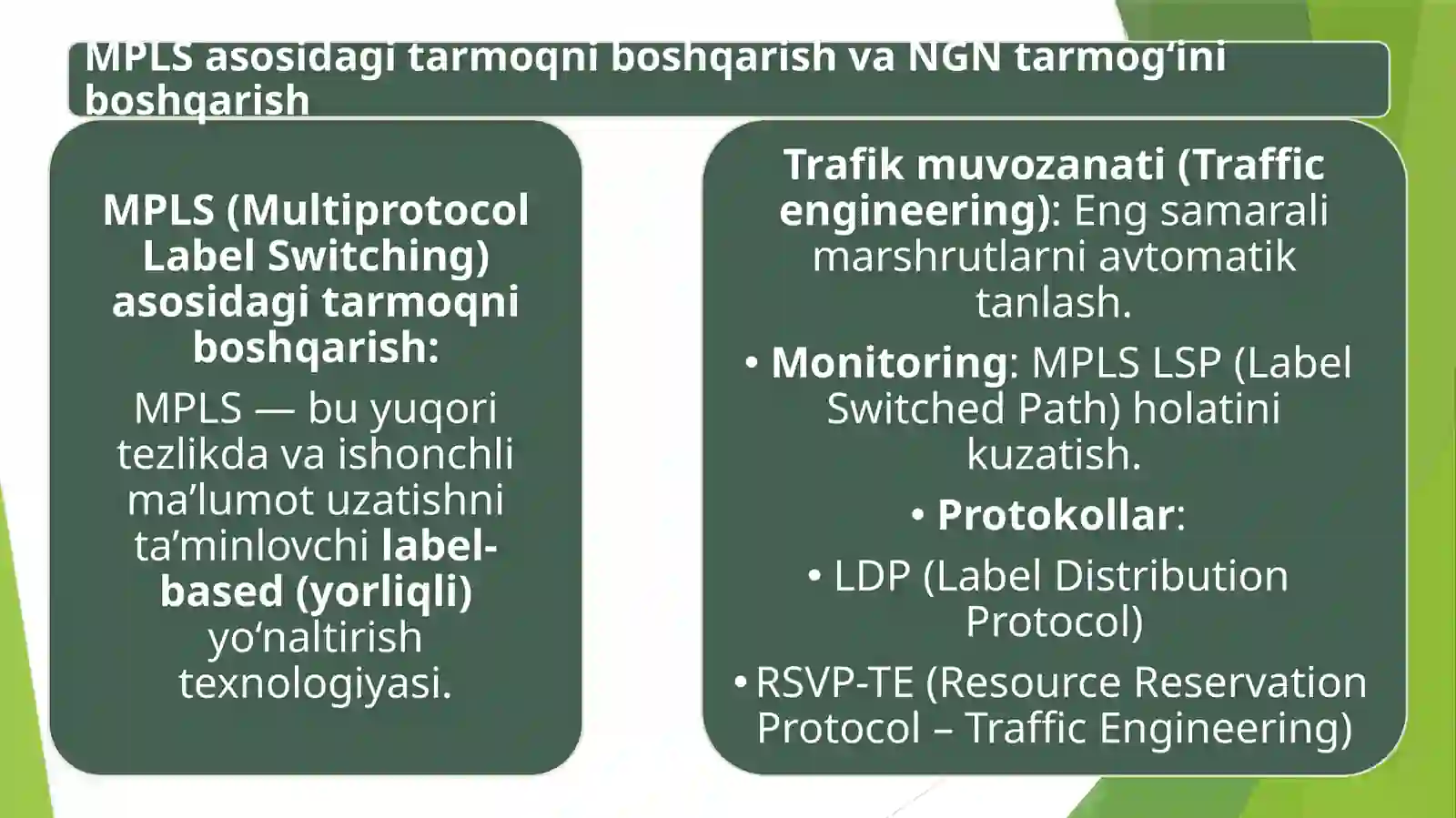 MPLS asosidagi tarmoqni boshqarish va NGN tarmog‘ini boshqarish

MPLS (Multiprotocol Label Switching) asosidagi tarmoqni boshqarish:

MPLS — bu yuqori tezlikda va ishonchli ma’lumot uzatishni ta’minlovchi label-based (yorliqli) yo‘naltirish texnologiyasi.

Trafik muvozanati (Traffic engineering): Eng samarali marshrutlarni avtomatik tanlash.

• Monitoring: MPLS LSP (Label Switched Path) holatini kuzatish.

• Protokollar:

• LDP (Label Distribution Protocol)

• RSVP-TE (Resource Reservation Protocol – Traffic Engineering)